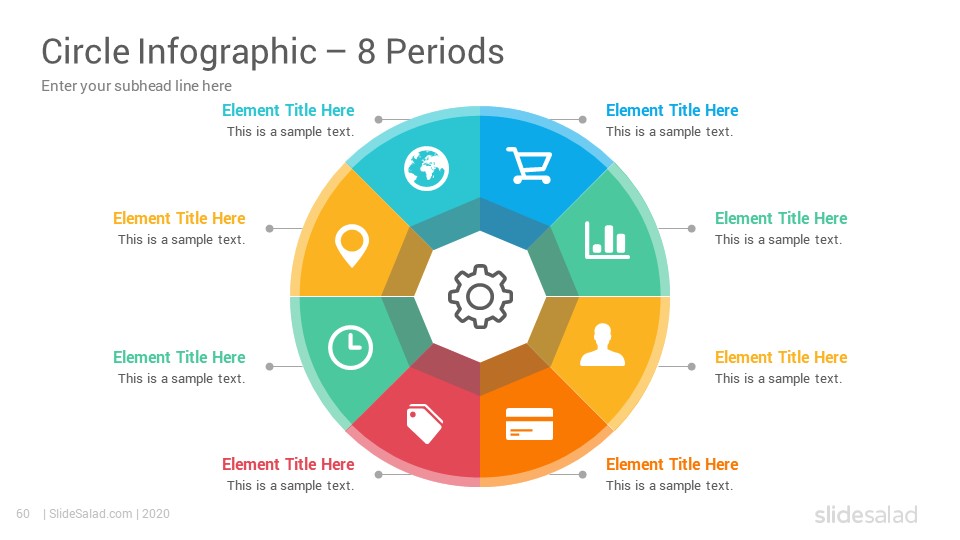 Circle Infographic – 8 Periods
Enter your subhead line here

Element Title Here
This is a sample text.

Element Title Here
This is a sample text.

Element Title Here
This is a sample text.

Element Title Here
This is a sample text.

Element Title Here
This is a sample text.

Element Title Here
This is a sample text.

Element Title Here
This is a sample text.

Element Title Here
This is a sample text.

60 | SlideSalad.com | 2020

slidesalad